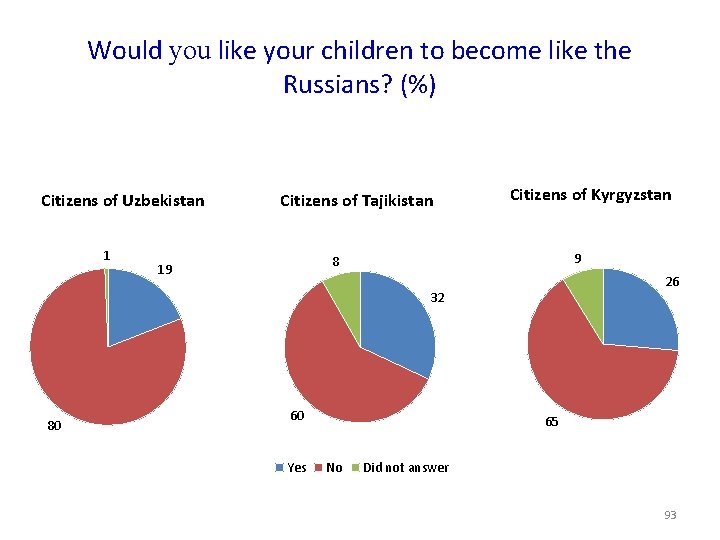 Would you like your children to become like the Russians? (%)

Citizens of Uzbekistan

1
19
80

Citizens of Tajikistan

8
32
60

Citizens of Kyrgyzstan

9
26
65

Yes No Did not answer

93